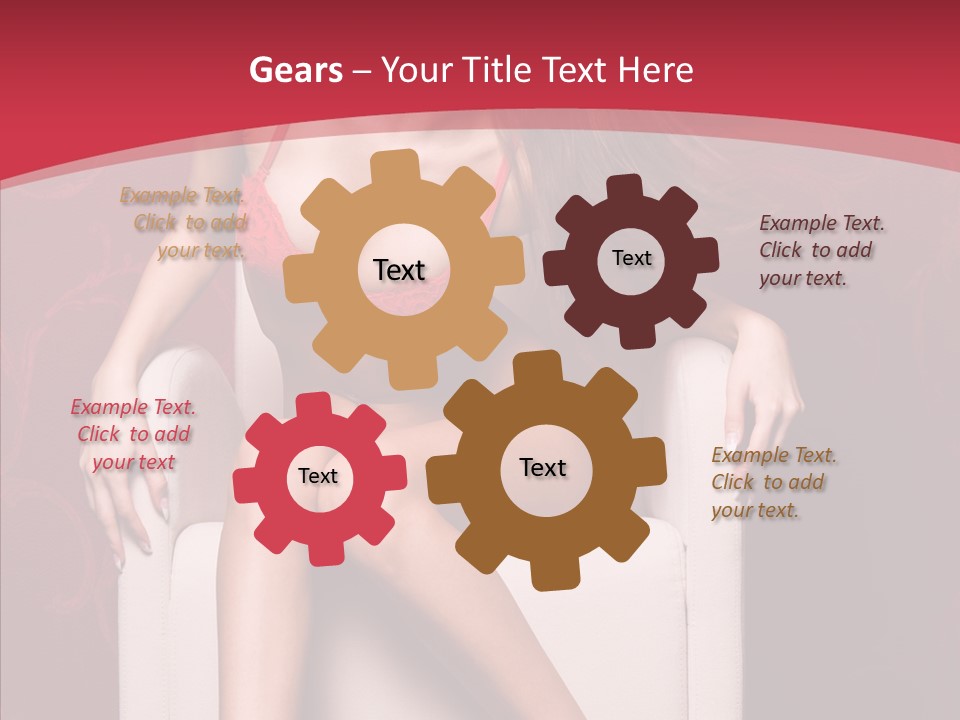 Gears – Your Title Text Here

Example Text. Click to add your text.

Text

Text

Example Text. Click to add your text.

Example Text. Click to add your text

Text

Text

Example Text. Click to add your text.